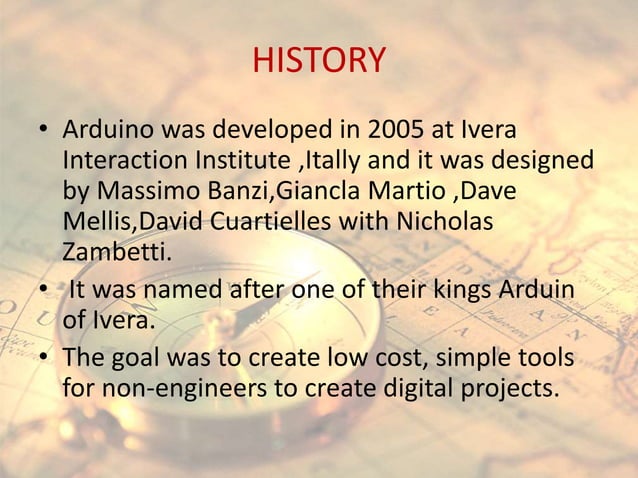 HISTORY

• Arduino was developed in 2005 at Ivera Interaction Institute ,Itally and it was designed by Massimo Banzi,Giancla Martio ,Dave Mellis,David Cuartielles with Nicholas Zambetti.

• It was named after one of their kings Arduin of Ivera.

• The goal was to create low cost, simple tools for non-engineers to create digital projects.